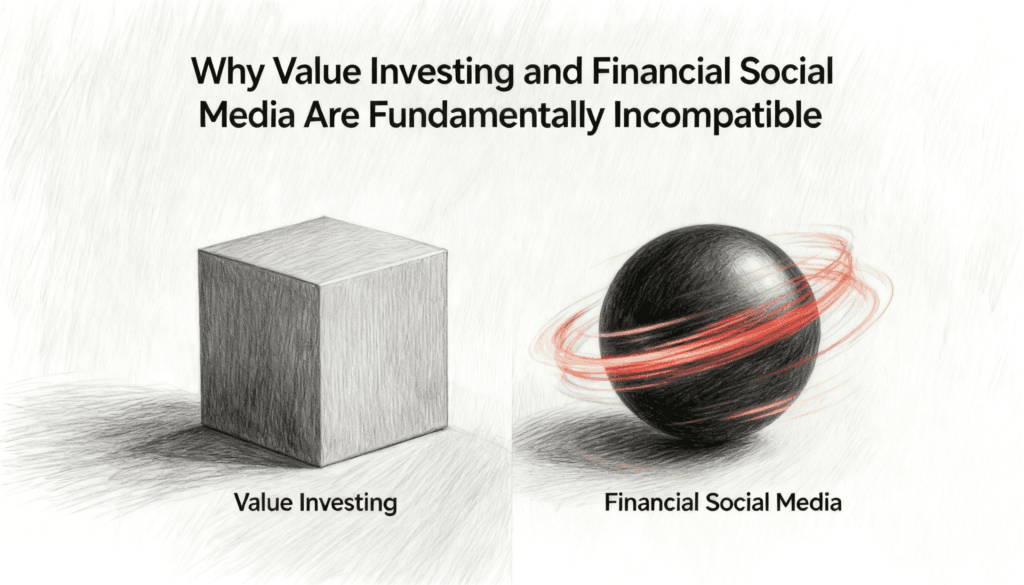 Why Value Investing and Financial Social Media Are Fundamentally Incompatible

Value Investing

Financial Social Media